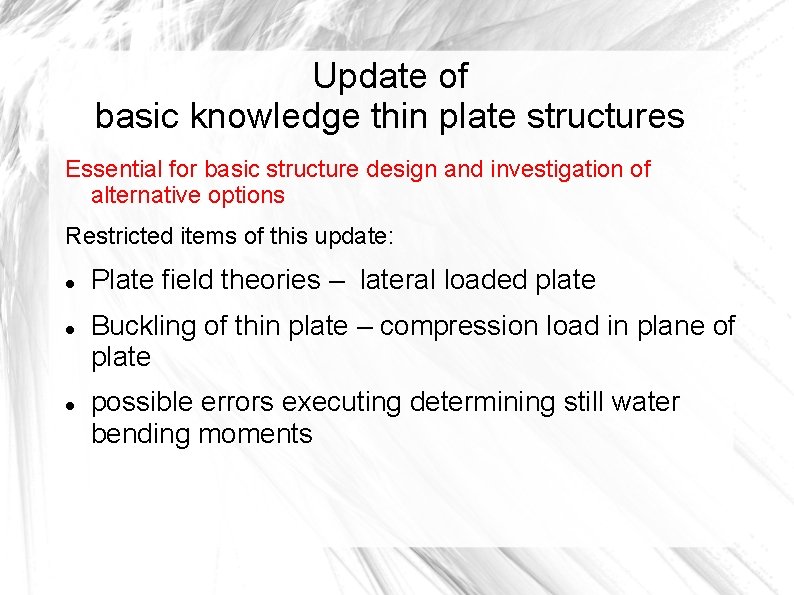 Update of
basic knowledge thin plate structures

Essential for basic structure design and investigation of alternative options

Restricted items of this update:

- Plate field theories – lateral loaded plate
- Buckling of thin plate – compression load in plane of plate
- possible errors executing determining still water bending moments